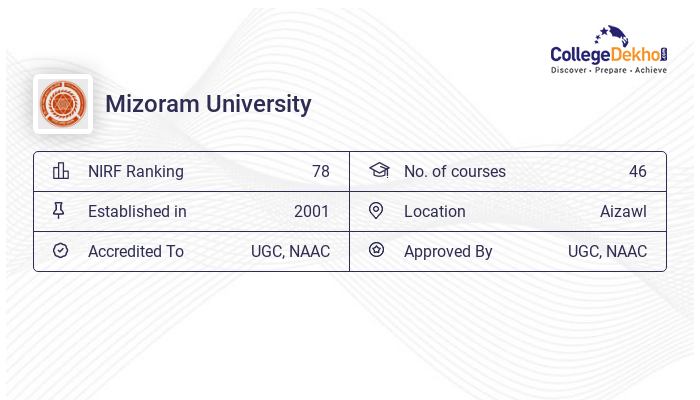 CollegeDekho.com
Discover · Prepare · Achieve

Mizoram University

| NIRF Ranking | 78 | No. of courses | 46 |
|---|---|---|---|
| Established in | 2001 | Location | Aizawl |
| Accredited To | UGC, NAAC | Approved By | UGC, NAAC |